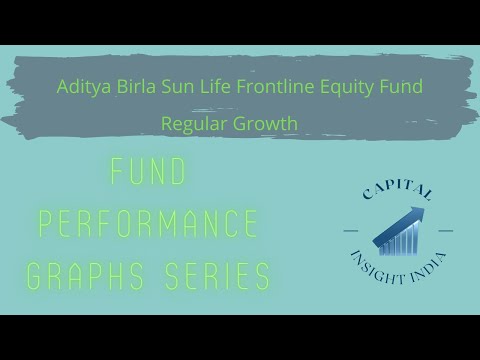 Aditya Birla Sun Life Frontline Equity Fund
Regular Growth

FUND
PERFORMANCE
GRAPHS SERIES

CAPITAL
INSIGHT INDIA